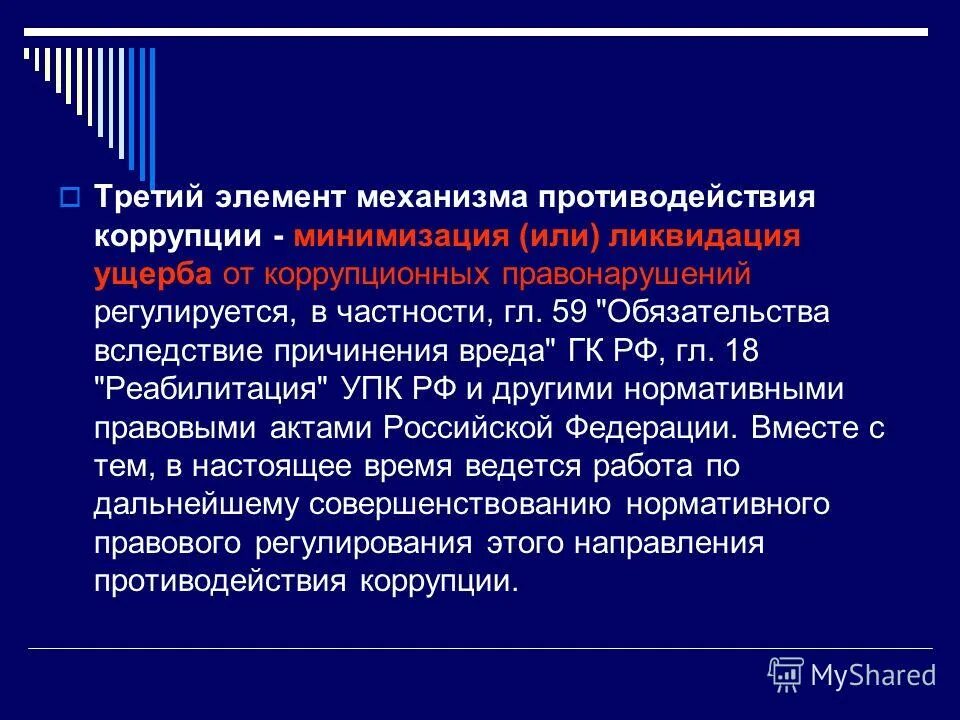 Третий элемент механизма противодействия коррупции - минимизация (или) ликвидация ущерба от коррупционных правонарушений регулируется, в частности, гл. 59 "Обязательства вследствие причинения вреда" ГК РФ, гл. 18 "Реабилитация" УПК РФ и другими нормативными правовыми актами Российской Федерации. Вместе с тем, в настоящее время ведется работа по дальнейшему совершенствованию нормативного правового регулирования этого направления противодействия коррупции.

MyShared